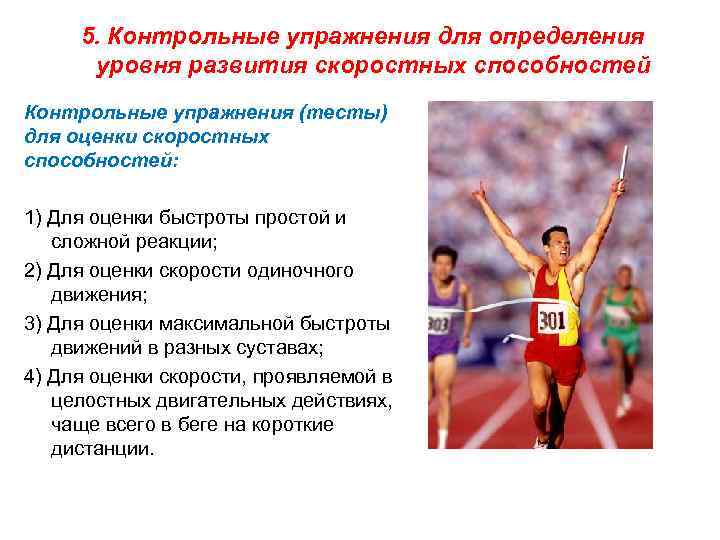 5. Контрольные упражнения для определения уровня развития скоростных способностей

Контрольные упражнения (тесты) для оценки скоростных способностей:

1) Для оценки быстроты простой и сложной реакции;

2) Для оценки скорости одиночного движения;

3) Для оценки максимальной быстроты движений в разных суставах;

4) Для оценки скорости, проявляемой в целостных двигательных действиях, чаще всего в беге на короткие дистанции.

303

301